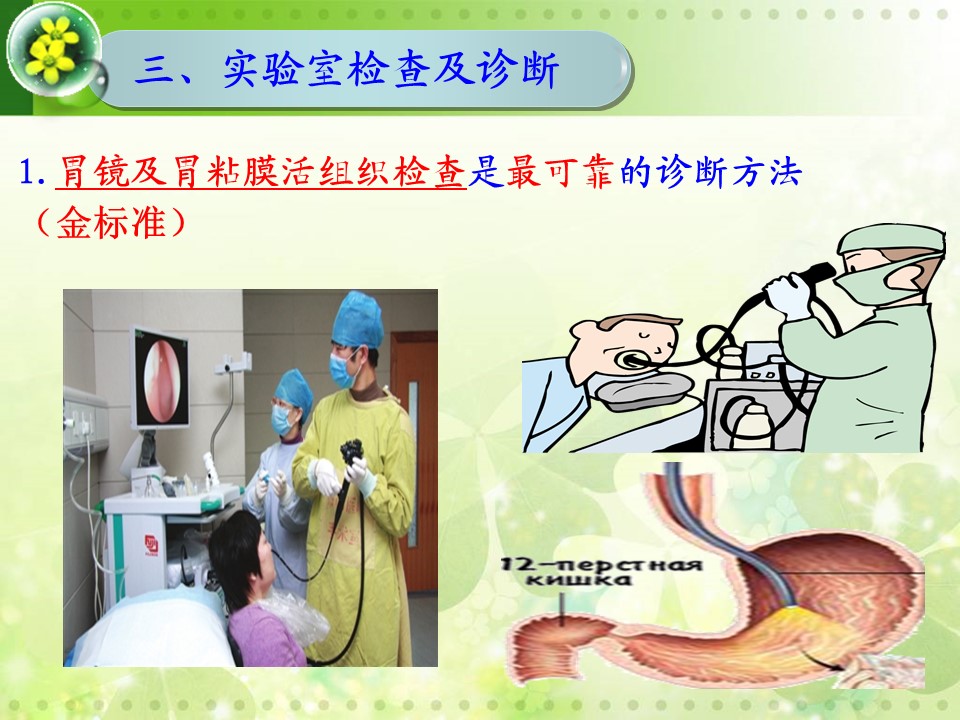 三、实验室检查及诊断

1. 胃镜及胃粘膜活组织检查是最可靠的诊断方法（金标准）

12-перстная кишка